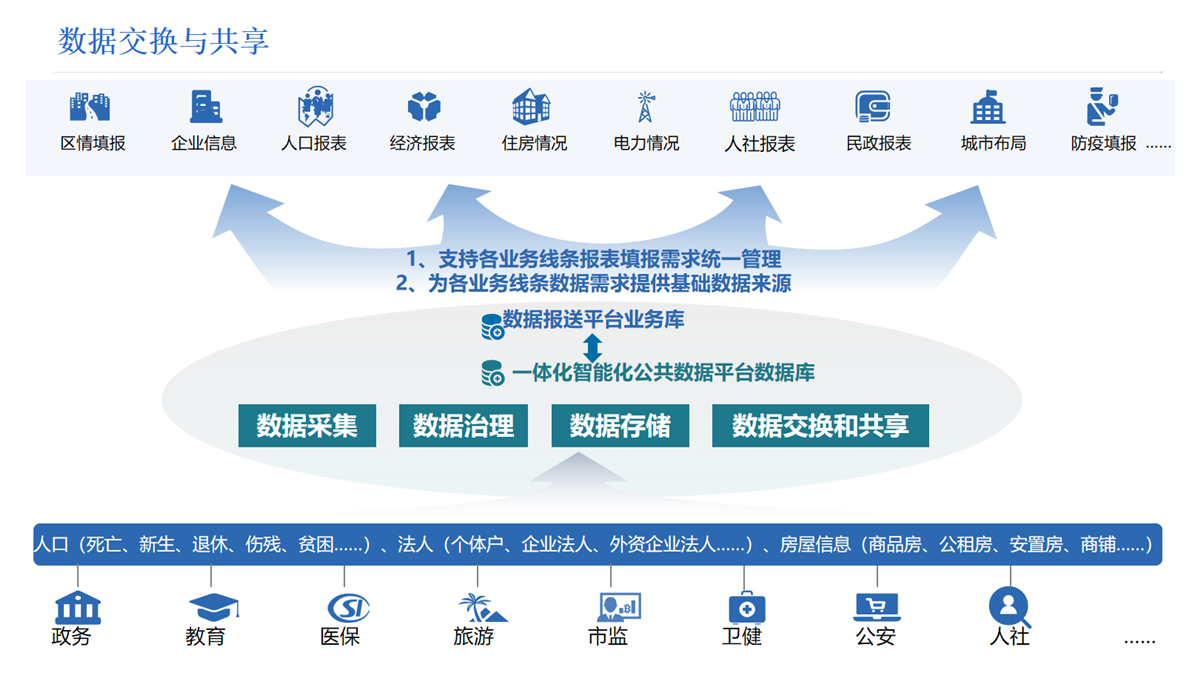 数据交换与共享

区情填报 企业信息 人口报表 经济报表 住房情况 电力情况 人社报表 民政报表 城市布局 防疫填报 ……

1、支持各业务线条报表填报需求统一管理
2、为各业务线条数据需求提供基础数据来源

数据报送平台业务库

一体化智能化公共数据平台数据库

数据采集 数据治理 数据存储 数据交换和共享

人口（死亡、新生、退休、伤残、贫困……）、法人（个体户、企业法人、外资企业法人……）、房屋信息（商品房、公租房、安置房、商铺……）

政务 教育 医保 旅游 市监 卫健 公安 人社 ……